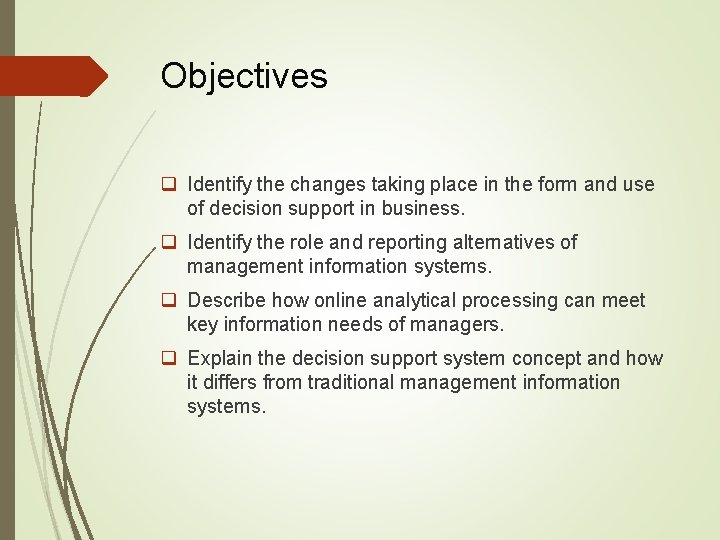 Objectives

❑ Identify the changes taking place in the form and use of decision support in business.

❑ Identify the role and reporting alternatives of management information systems.

❑ Describe how online analytical processing can meet key information needs of managers.

❑ Explain the decision support system concept and how it differs from traditional management information systems.